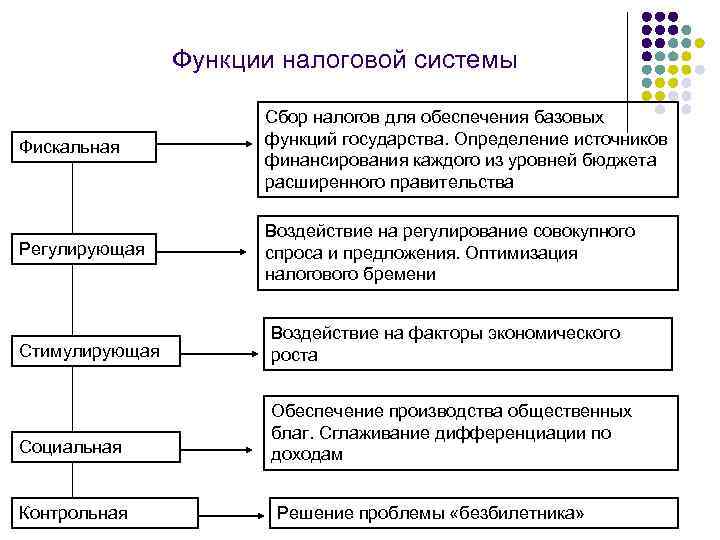 Функции налоговой системы

Фискальная

Сбор налогов для обеспечения базовых функций государства. Определение источников финансирования каждого из уровней бюджета расширенного правительства

Регулирующая

Воздействие на регулирование совокупного спроса и предложения. Оптимизация налогового бремени

Стимулирующая

Воздействие на факторы экономического роста

Социальная

Обеспечение производства общественных благ. Сглаживание дифференциации по доходам

Контрольная

Решение проблемы «безбилетника»